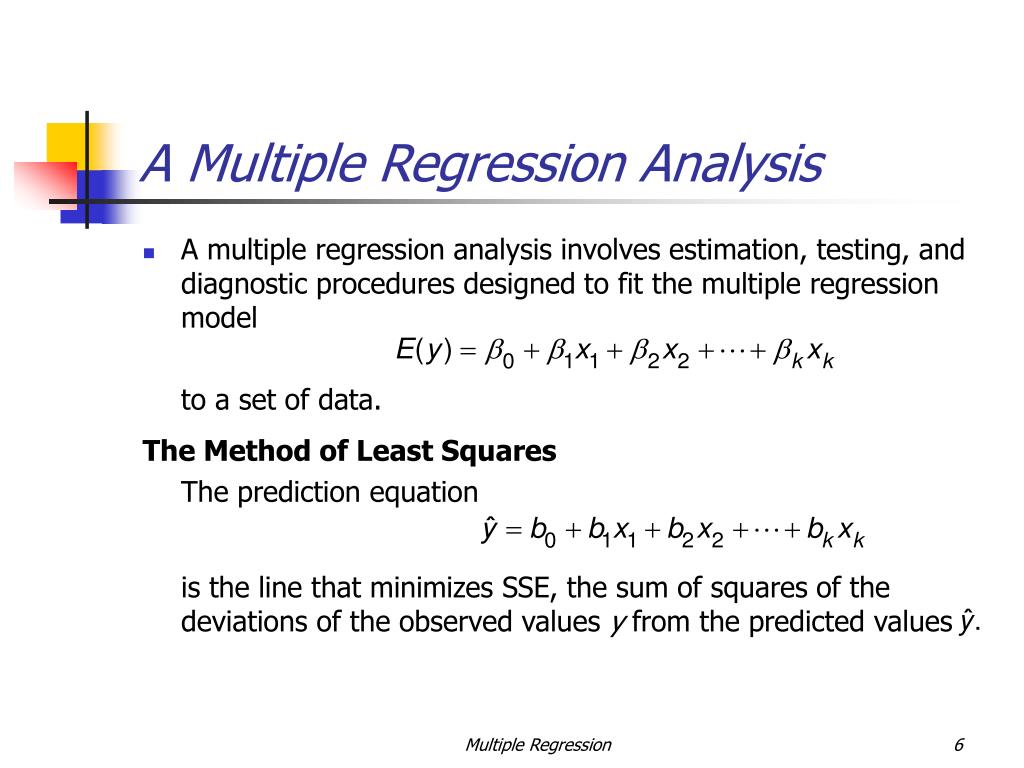 A Multiple Regression Analysis

A multiple regression analysis involves estimation, testing, and diagnostic procedures designed to fit the multiple regression model

$E(y) = \beta_0 + \beta_1 x_1 + \beta_2 x_2 + \cdots + \beta_k x_k$

to a set of data.

The Method of Least Squares

The prediction equation

$\hat{y} = b_0 + b_1 x_1 + b_2 x_2 + \cdots + b_k x_k$

is the line that minimizes SSE, the sum of squares of the deviations of the observed values $y$ from the predicted values $\hat{y}$.

Multiple Regression

6